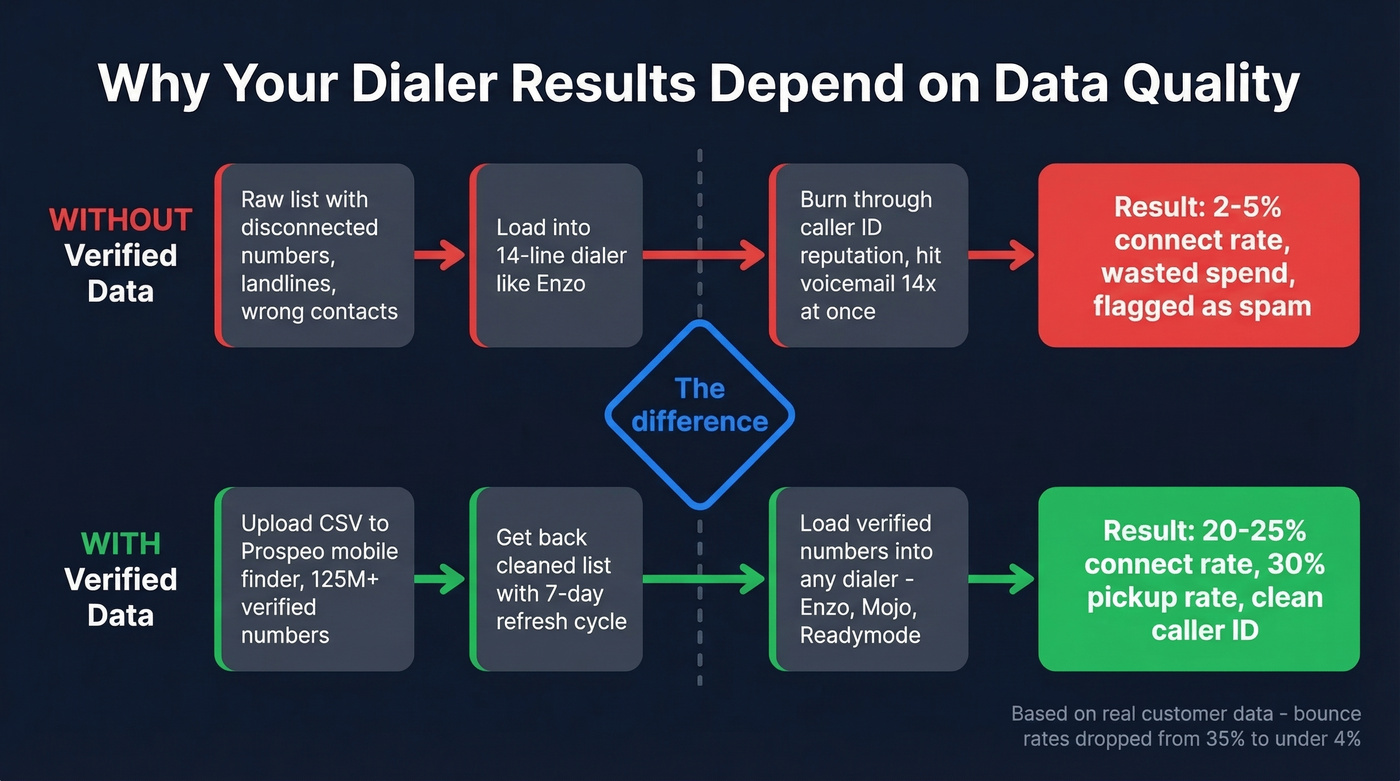 Why Your Dialer Results Depend on Data Quality

WITHOUT Verified Data

Raw list with disconnected numbers, landlines, wrong contacts

Load into 14-line dialer like Enzo

Burn through caller ID reputation, hit voicemail 14x at once

Result: 2-5% connect rate, wasted spend, flagged as spam

The difference

WITH Verified Data

Upload CSV to Prospeo mobile finder, 125M+ verified numbers

Get back cleaned list with 7-day refresh cycle

Load verified numbers into any dialer - Enzo, Mojo, Readymode

Result: 20-25% connect rate, 30% pickup rate, clean caller ID

Based on real customer data - bounce rates dropped from 35% to under 4%